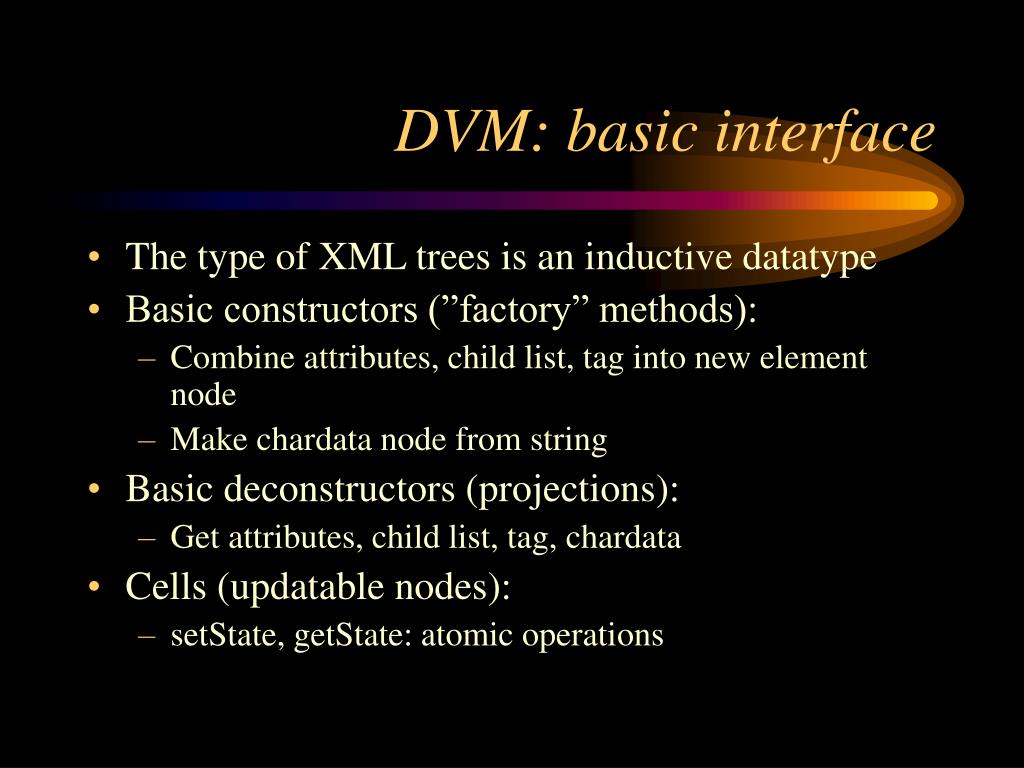 DVM: basic interface

• The type of XML trees is an inductive datatype
• Basic constructors (”factory” methods):
– Combine attributes, child list, tag into new element node
– Make chardata node from string
• Basic deconstructors (projections):
– Get attributes, child list, tag, chardata
• Cells (updatable nodes):
– setState, getState: atomic operations